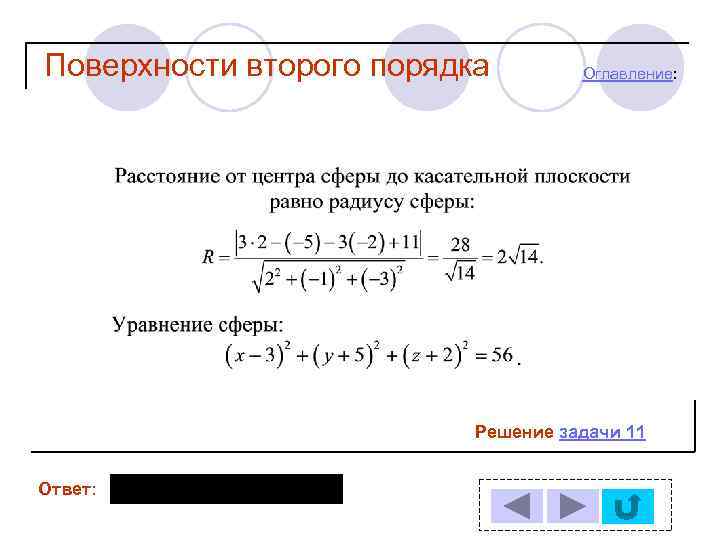 Поверхности второго порядка

Оглавление:

Расстояние от центра сферы до касательной плоскости равно радиусу сферы:

$R = \frac{|3 \cdot 2 - (-5) - 3(-2) + 11|}{\sqrt{2^2 + (-1)^2 + (-3)^2}} = \frac{28}{\sqrt{14}} = 2\sqrt{14}.$

Уравнение сферы:

$(x-3)^2 + (y+5)^2 + (z+2)^2 = 56.$

Решение задачи 11

Ответ: